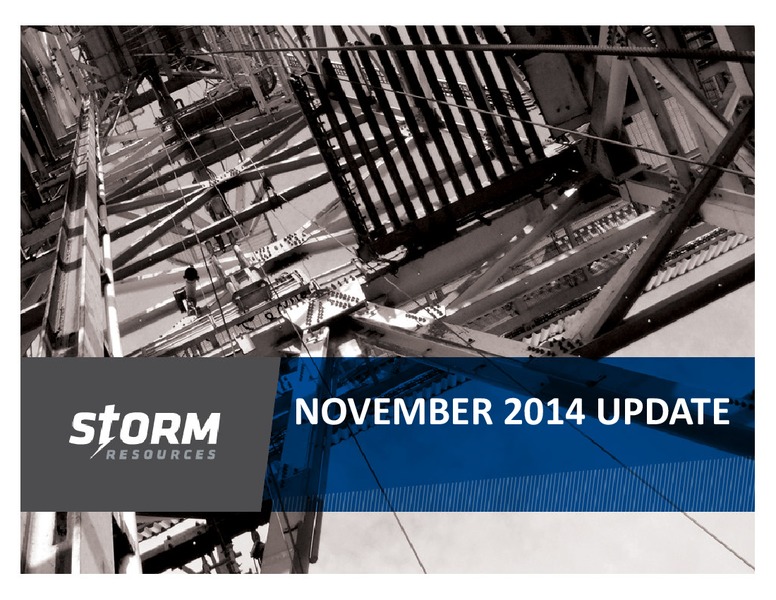 STORM
RESOURCES

NOVEMBER 2014 UPDATE